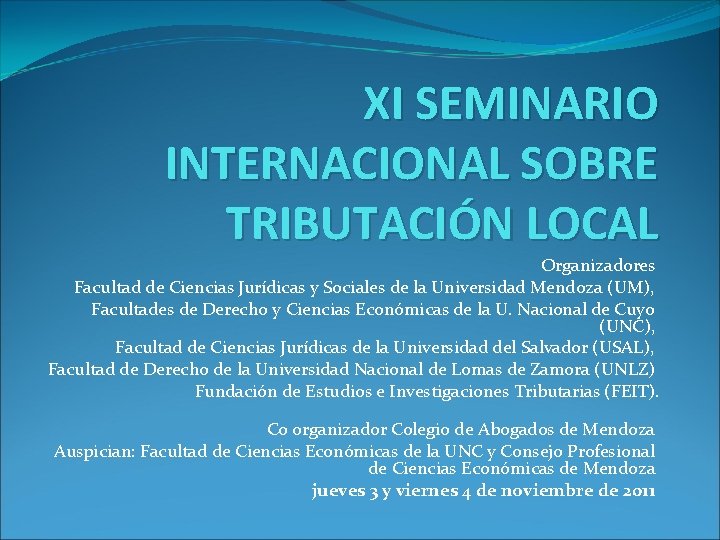 XI SEMINARIO INTERNACIONAL SOBRE TRIBUTACIÓN LOCAL

Organizadores
Facultad de Ciencias Jurídicas y Sociales de la Universidad Mendoza (UM),
Facultades de Derecho y Ciencias Económicas de la U. Nacional de Cuyo (UNC),
Facultad de Ciencias Jurídicas de la Universidad del Salvador (USAL),
Facultad de Derecho de la Universidad Nacional de Lomas de Zamora (UNLZ)
Fundación de Estudios e Investigaciones Tributarias (FEIT).

Co organizador Colegio de Abogados de Mendoza
Auspician: Facultad de Ciencias Económicas de la UNC y Consejo Profesional de Ciencias Económicas de Mendoza
jueves 3 y viernes 4 de noviembre de 2011